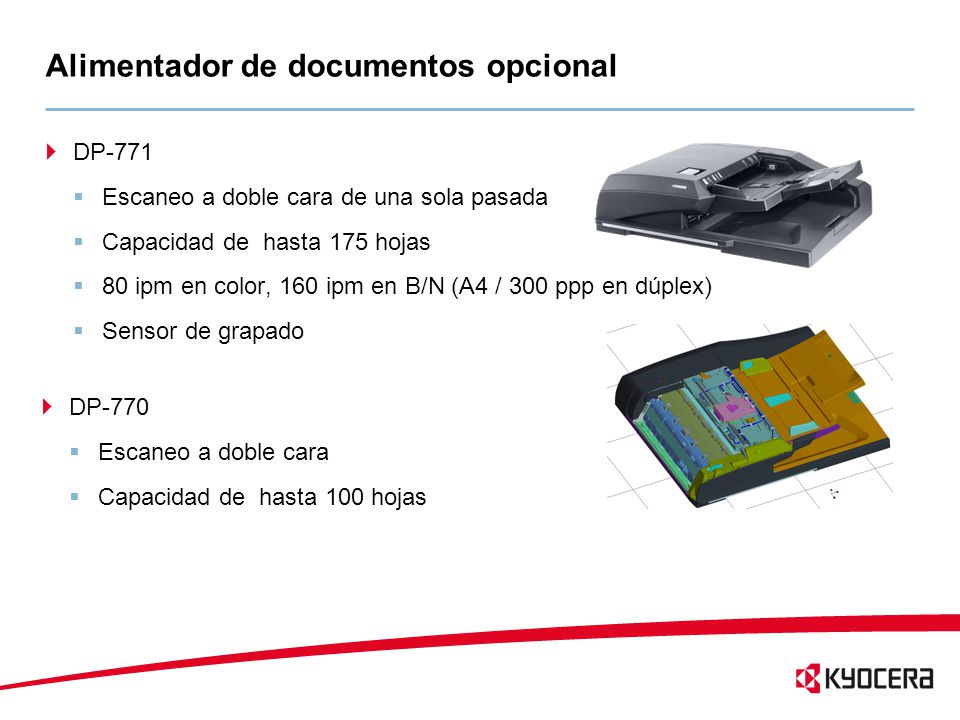 Alimentador de documentos opcional

DP-771

Escaneo a doble cara de una sola pasada

Capacidad de hasta 175 hojas

80 ipm en color, 160 ipm en B/N (A4 / 300 ppp en dúplex)

Sensor de grapado

DP-770

Escaneo a doble cara

Capacidad de hasta 100 hojas

KYOCERA